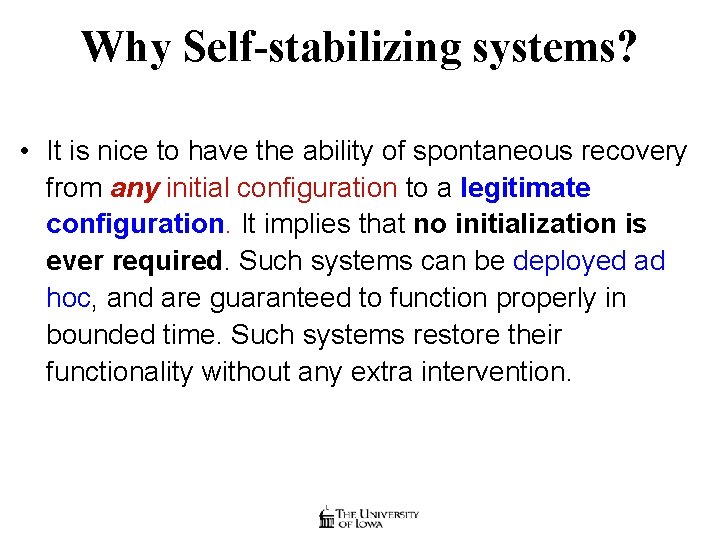 Why Self-stabilizing systems?

• It is nice to have the ability of spontaneous recovery from any initial configuration to a legitimate configuration. It implies that no initialization is ever required. Such systems can be deployed ad hoc, and are guaranteed to function properly in bounded time. Such systems restore their functionality without any extra intervention.

THE UNIVERSITY OF IOWA